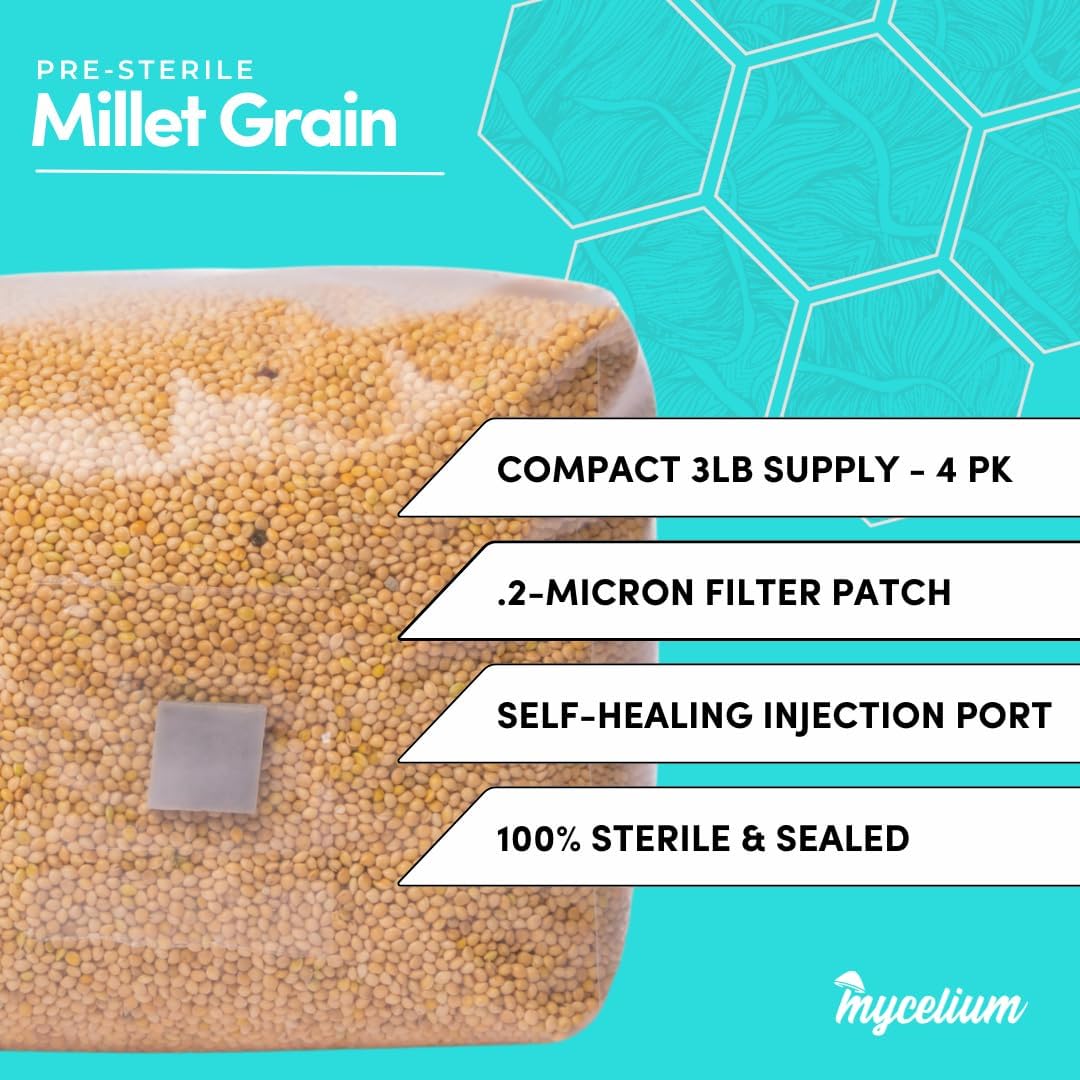 PRE-STERILE
Millet Grain

COMPACT 3LB SUPPLY - 4 PK

.2-MICRON FILTER PATCH

SELF-HEALING INJECTION PORT

100% STERILE & SEALED

mycelium